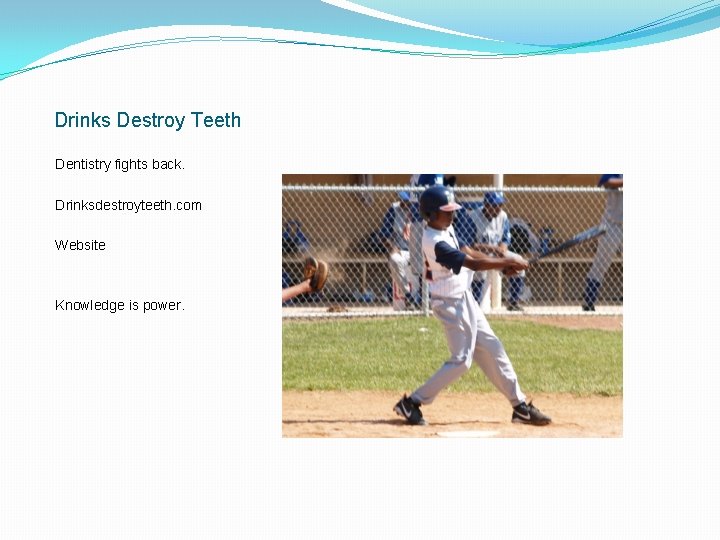 Drinks Destroy Teeth

Dentistry fights back.

Drinksdestroyteeth.com

Website

Knowledge is power.